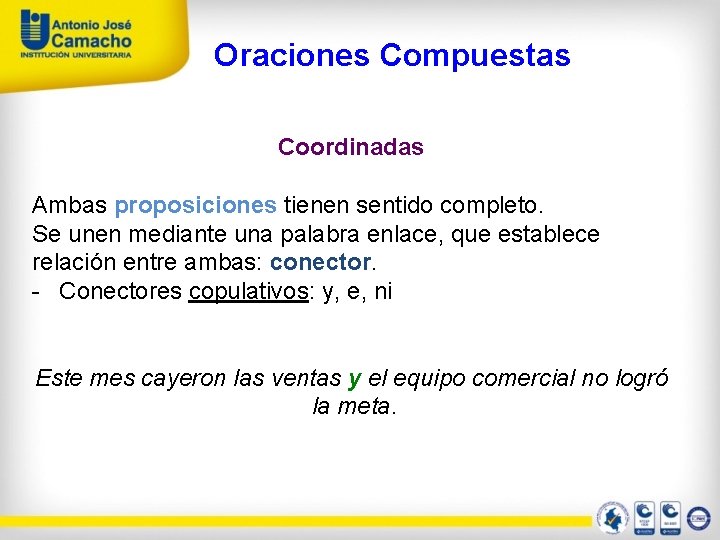 Antonio José
Camacho
INSTITUCIÓN UNIVERSITARIA

Oraciones Compuestas

Coordinadas

Ambas proposiciones tienen sentido completo.
Se unen mediante una palabra enlace, que establece relación entre ambas: conector.
- Conectores copulativos: y, e, ni

Este mes cayeron las ventas y el equipo comercial no logró la meta.